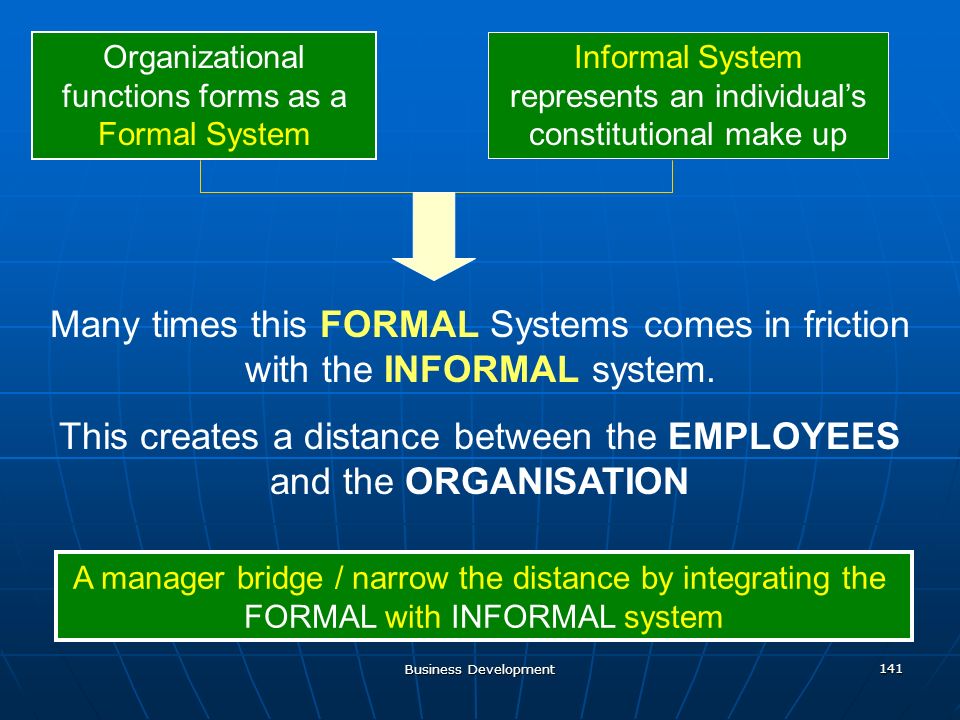 Organizational functions forms as a Formal System

Informal System represents an individual's constitutional make up

Many times this FORMAL Systems comes in friction with the INFORMAL system.

This creates a distance between the EMPLOYEES and the ORGANISATION

A manager bridge / narrow the distance by integrating the FORMAL with INFORMAL system

Business Development

141